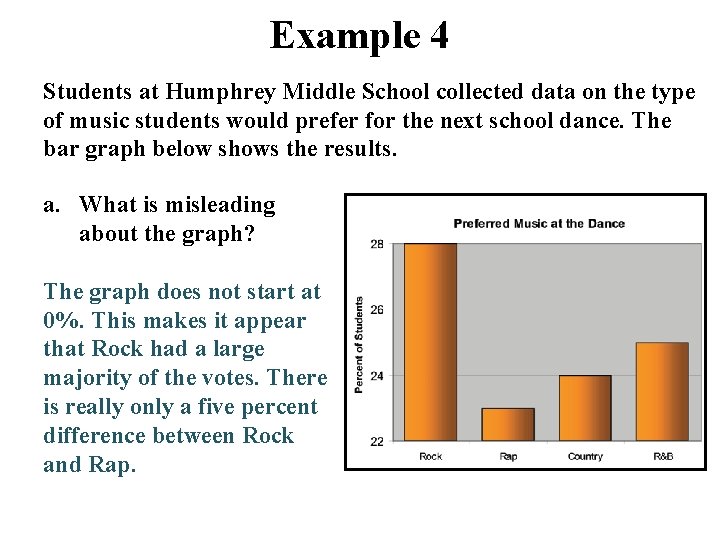 Example 4

Students at Humphrey Middle School collected data on the type of music students would prefer for the next school dance. The bar graph below shows the results.

a. What is misleading about the graph?

The graph does not start at 0%. This makes it appear that Rock had a large majority of the votes. There is really only a five percent difference between Rock and Rap.

Preferred Music at the Dance

Percent of Students

28
26
24
22

Rock
Rap
Country
R&B